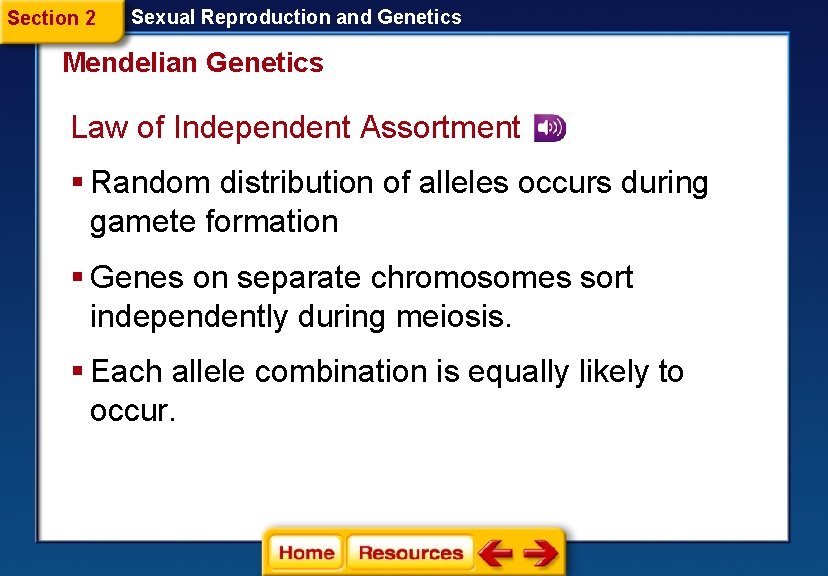 Section 2 Sexual Reproduction and Genetics

Mendelian Genetics

Law of Independent Assortment

▪ Random distribution of alleles occurs during gamete formation

▪ Genes on separate chromosomes sort independently during meiosis.

▪ Each allele combination is equally likely to occur.

Home Resources